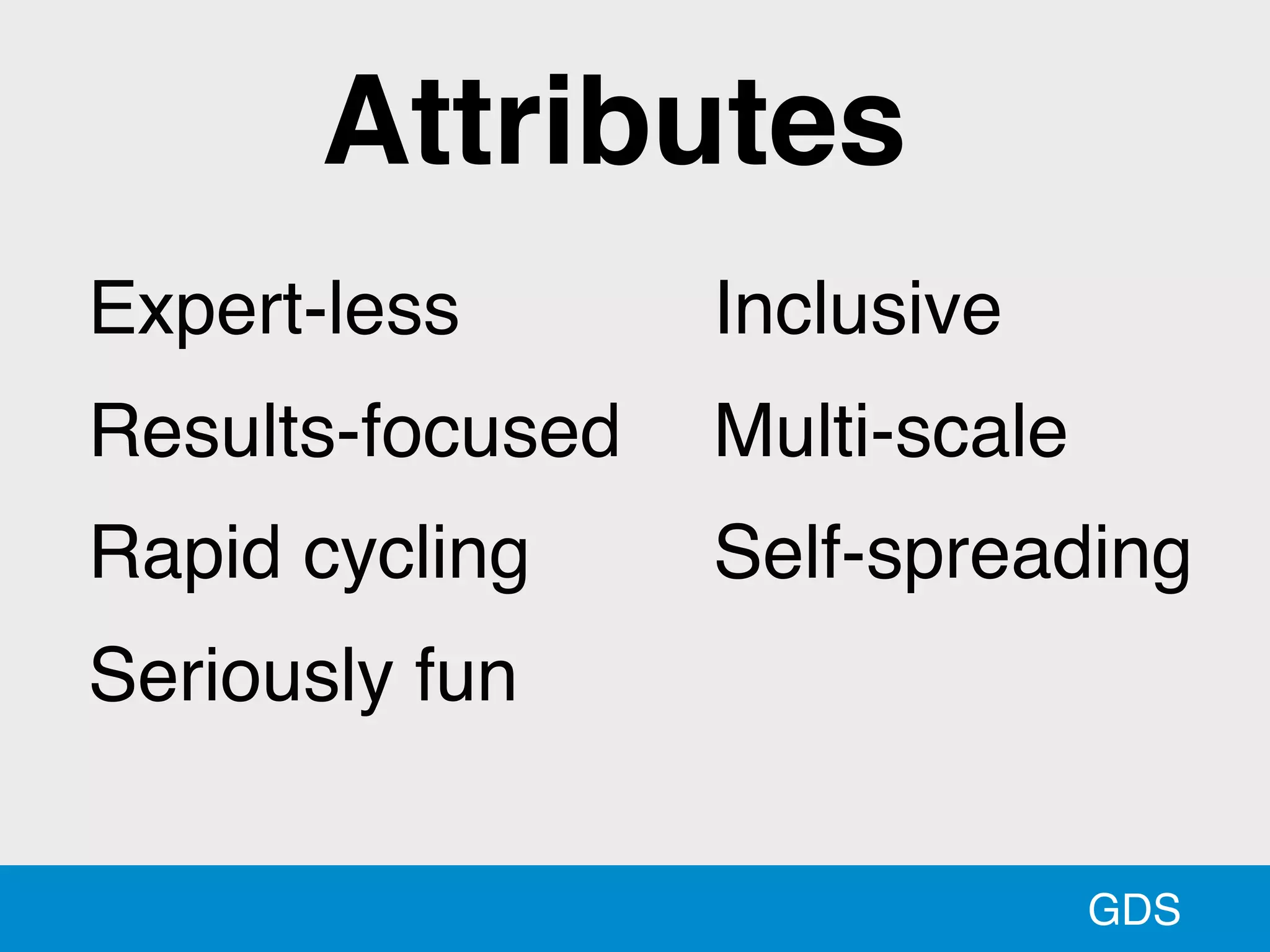 Attributes

Expert-less

Results-focused

Rapid cycling

Seriously fun

Inclusive

Multi-scale

Self-spreading

GDS